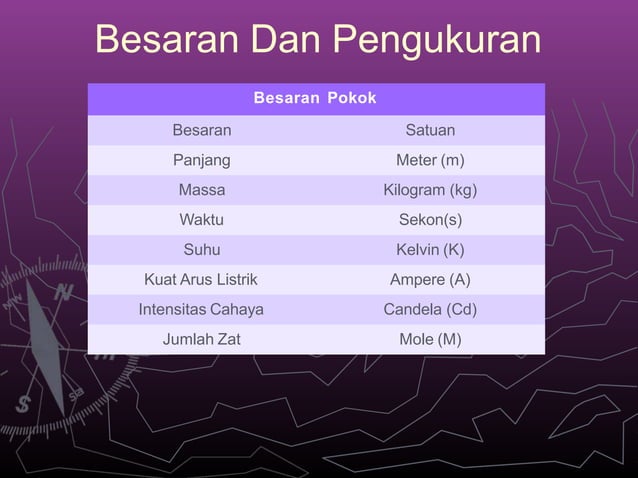 Besaran Dan Pengukuran

| Besaran Pokok | |
|---|---|
| Besaran | Satuan |
| Panjang | Meter (m) |
| Massa | Kilogram (kg) |
| Waktu | Sekon(s) |
| Suhu | Kelvin (K) |
| Kuat Arus Listrik | Ampere (A) |
| Intensitas Cahaya | Candela (Cd) |
| Jumlah Zat | Mole (M) |

NW
N
S
SE